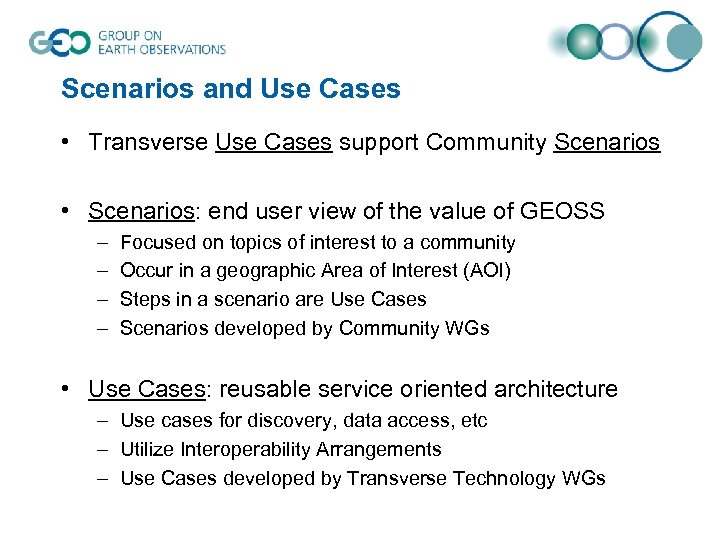 GEO GROUP ON EARTH OBSERVATIONS

Scenarios and Use Cases

• Transverse Use Cases support Community Scenarios

• Scenarios: end user view of the value of GEOSS
– Focused on topics of interest to a community
– Occur in a geographic Area of Interest (AOI)
– Steps in a scenario are Use Cases
– Scenarios developed by Community WGs

• Use Cases: reusable service oriented architecture
– Use cases for discovery, data access, etc
– Utilize Interoperability Arrangements
– Use Cases developed by Transverse Technology WGs